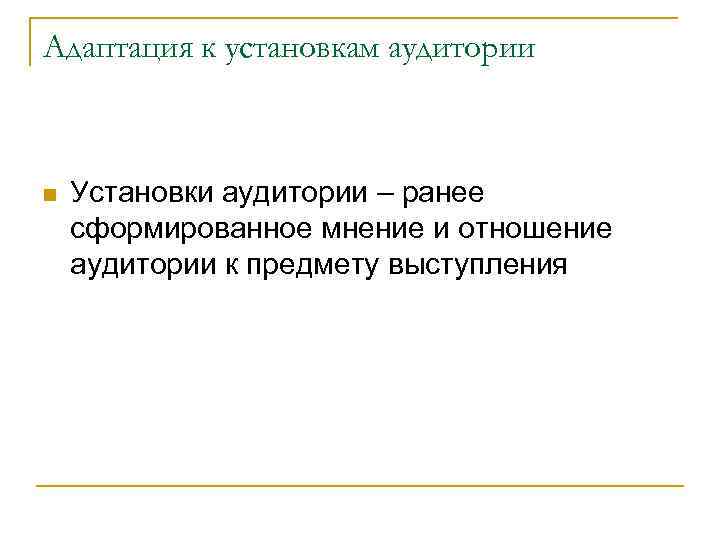 Адаптация к установкам аудитории

Установки аудитории – ранее сформированное мнение и отношение аудитории к предмету выступления